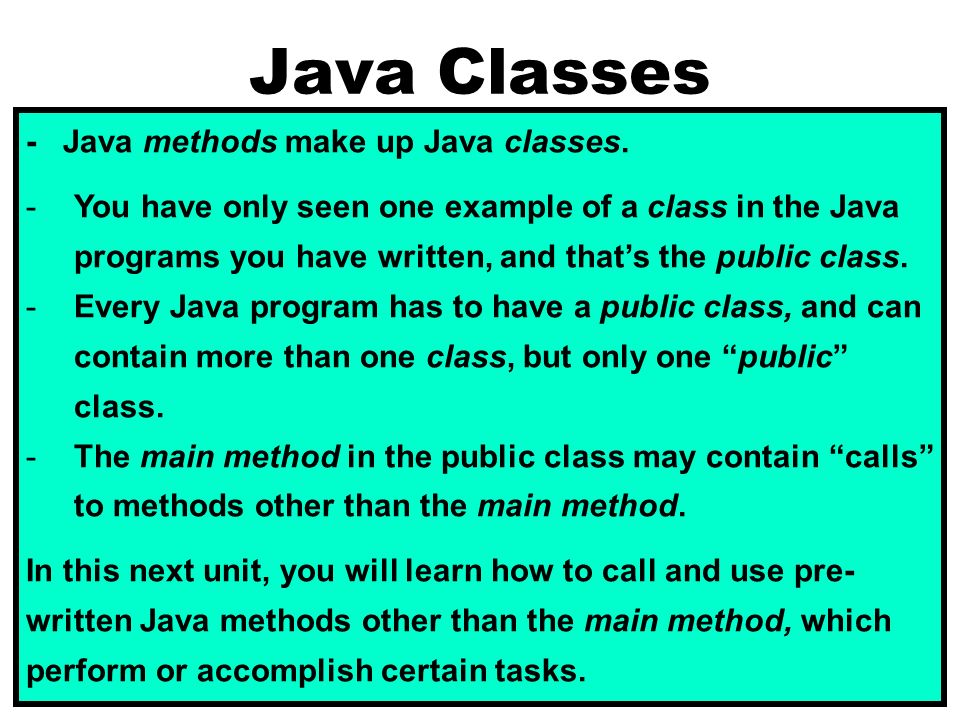 Java Classes

- Java methods make up Java classes.

- You have only seen one example of a class in the Java programs you have written, and that's the public class.
- Every Java program has to have a public class, and can contain more than one class, but only one "public" class.
- The main method in the public class may contain "calls" to methods other than the main method.

In this next unit, you will learn how to call and use pre-written Java methods other than the main method, which perform or accomplish certain tasks.